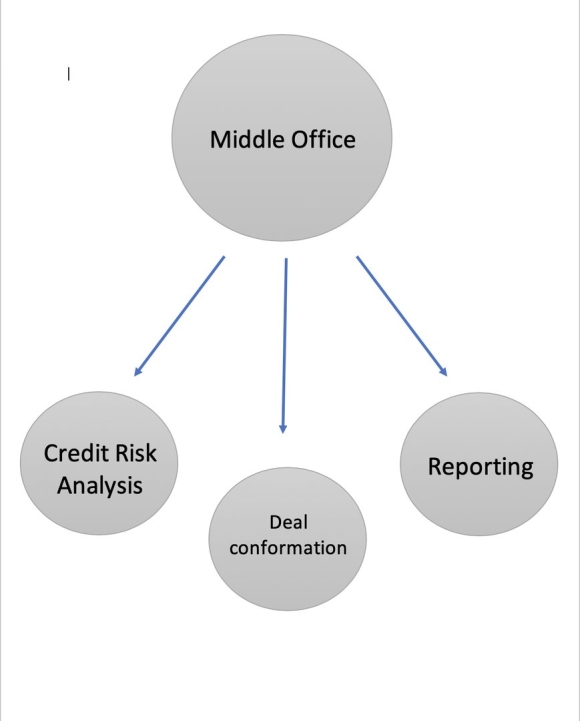 Middle Office

Credit Risk Analysis

Deal conformation

Reporting